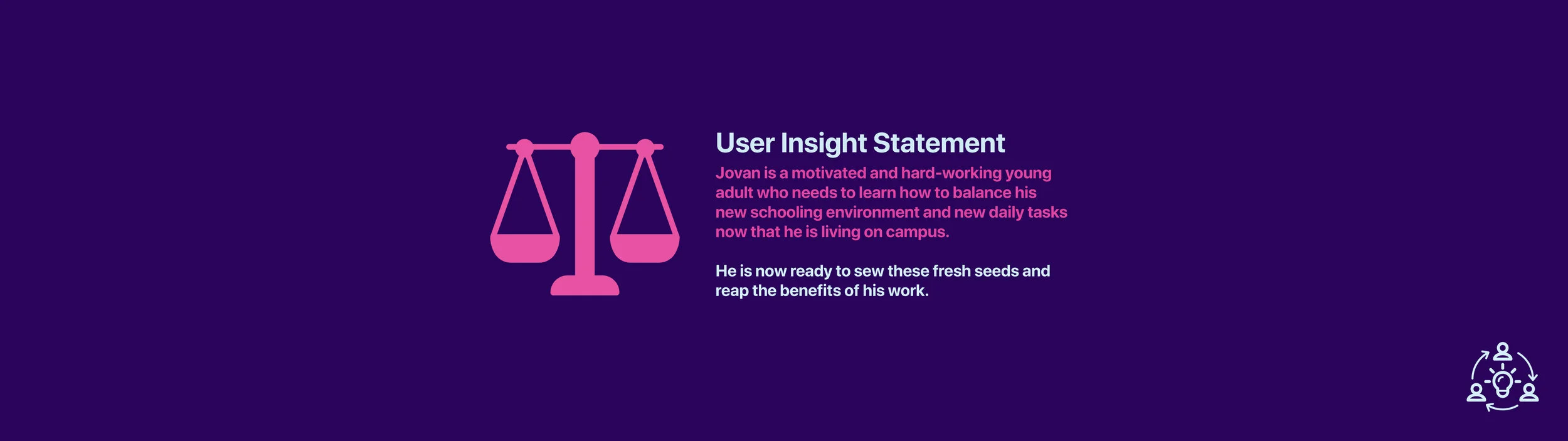 User Insight Statement

Jovan is a motivated and hard-working young adult who needs to learn how to balance his new schooling environment and new daily tasks now that he is living on campus.

He is now ready to sew these fresh seeds and reap the benefits of his work.